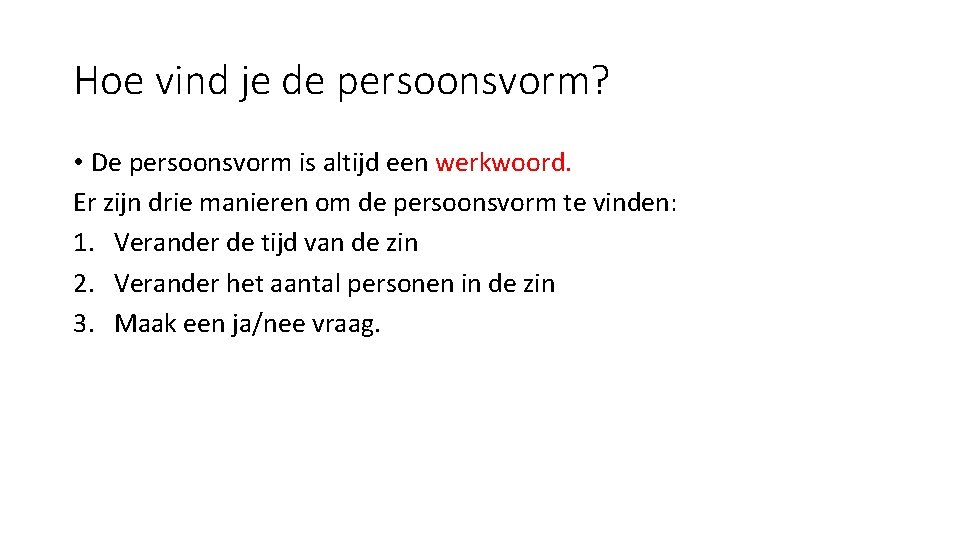 Hoe vind je de persoonsvorm?

• De persoonsvorm is altijd een werkwoord.
Er zijn drie manieren om de persoonsvorm te vinden:
1. Verander de tijd van de zin
2. Verander het aantal personen in de zin
3. Maak een ja/nee vraag.